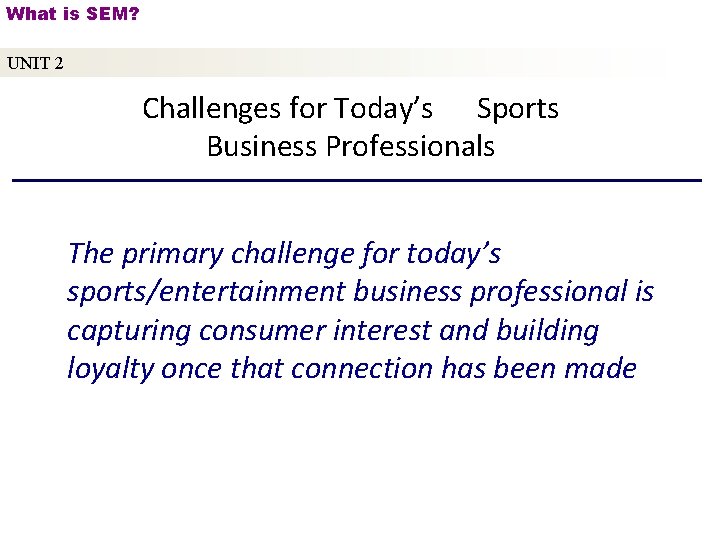 What is SEM?

UNIT 2

Challenges for Today's Sports Business Professionals

The primary challenge for today's sports/entertainment business professional is capturing consumer interest and building loyalty once that connection has been made